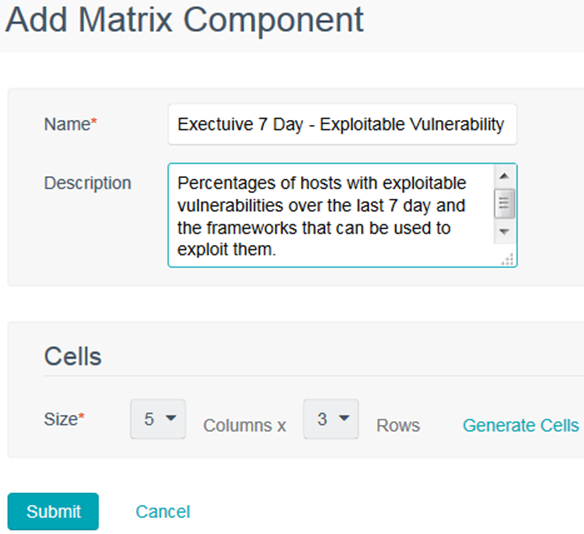 Add Matrix Component

Name*

Exectuive 7 Day - Exploitable Vulnerability

Description

Percentages of hosts with exploitable vulnerabilities over the last 7 day and the frameworks that can be used to exploit them.

Cells

Size* 5 Columns x 3 Rows Generate Cells

Submit Cancel